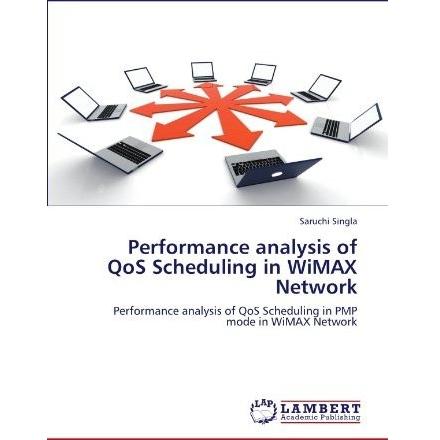 Saruchi Singla

Performance analysis of QoS Scheduling in WiMAX Network

Performance analysis of QoS Scheduling in PMP mode in WiMAX Network

LAP LAMBERT Academic Publishing